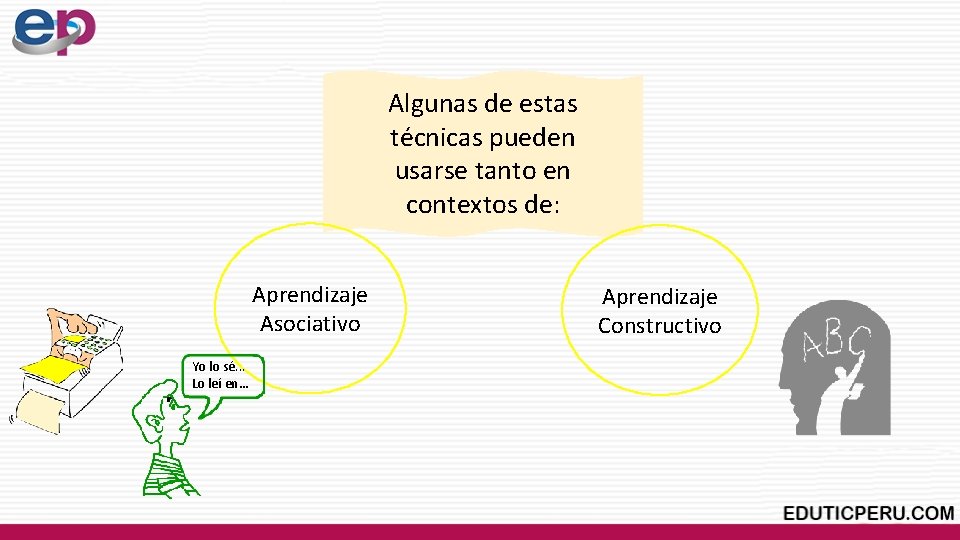 ep

Algunas de estas técnicas pueden usarse tanto en contextos de:

Aprendizaje Asociativo

Aprendizaje Constructivo

Yo lo sé... Lo leí en...

ABC

EDUTICPERU.COM